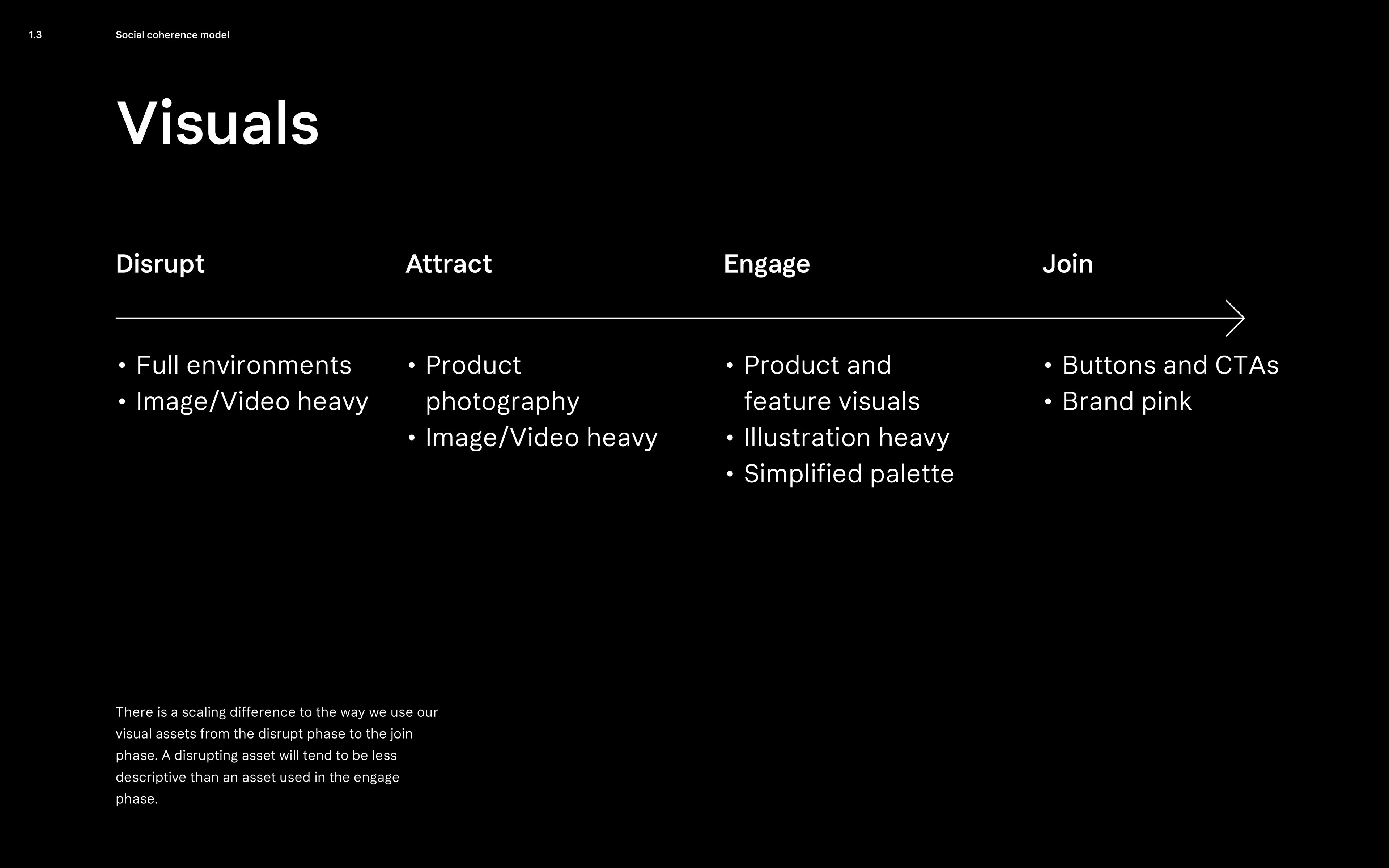 1.3 Social coherence model

Visuals

Disrupt

• Full environments
• Image/Video heavy

Attract

• Product photography
• Image/Video heavy

Engage

• Product and feature visuals
• Illustration heavy
• Simplified palette

Join

• Buttons and CTAs
• Brand pink

There is a scaling difference to the way we use our visual assets from the disrupt phase to the join phase. A disrupting asset will tend to be less descriptive than an asset used in the engage phase.